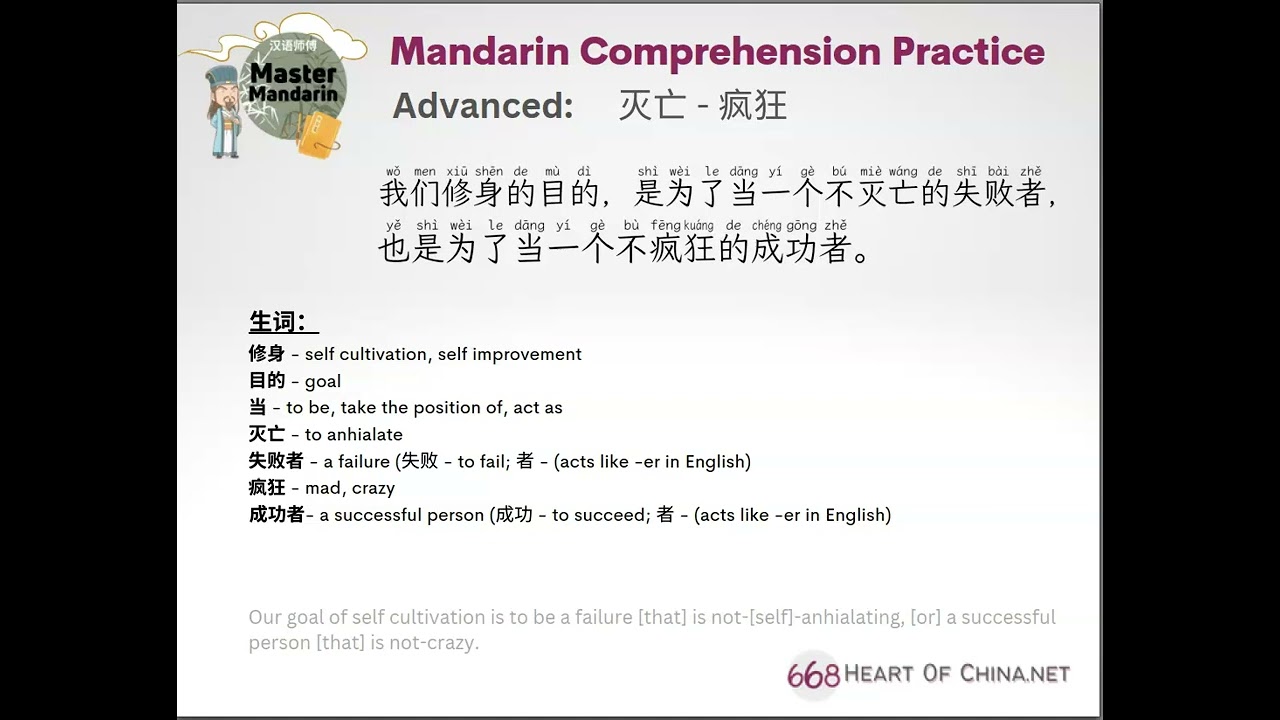 汉语师傅
Master Mandarin

Mandarin Comprehension Practice

Advanced: 灭亡 - 疯狂

wǒ men xiū shēn de mù dì shì wèi le dāng yí gè bú miè wáng de shī bài zhě
我们修身的目的，是为了当一个不灭亡的失败者，
yě shì wèi le dāng yí gè bù fēng kuáng de chéng gōng zhě
也是为了当一个不疯狂的成功者。

生词：
修身 - self cultivation, self improvement
目的 - goal
当 - to be, take the position of, act as
灭亡 - to anhialate
失败者 - a failure (失败 - to fail; 者 - (acts like -er in English)
疯狂 - mad, crazy
成功者- a successful person (成功 - to succeed; 者 - (acts like -er in English)

Our goal of self cultivation is to be a failure [that] is not-[self]-anhialating, [or] a successful person [that] is not-crazy.

668 HEART OF CHINA.NET